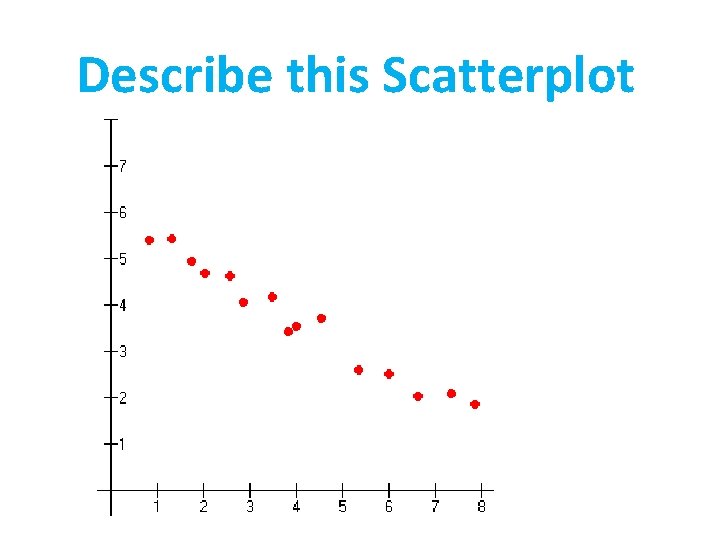 Describe this Scatterplot

7
6
5
4
3
2
1

1 2 3 4 5 6 7 8